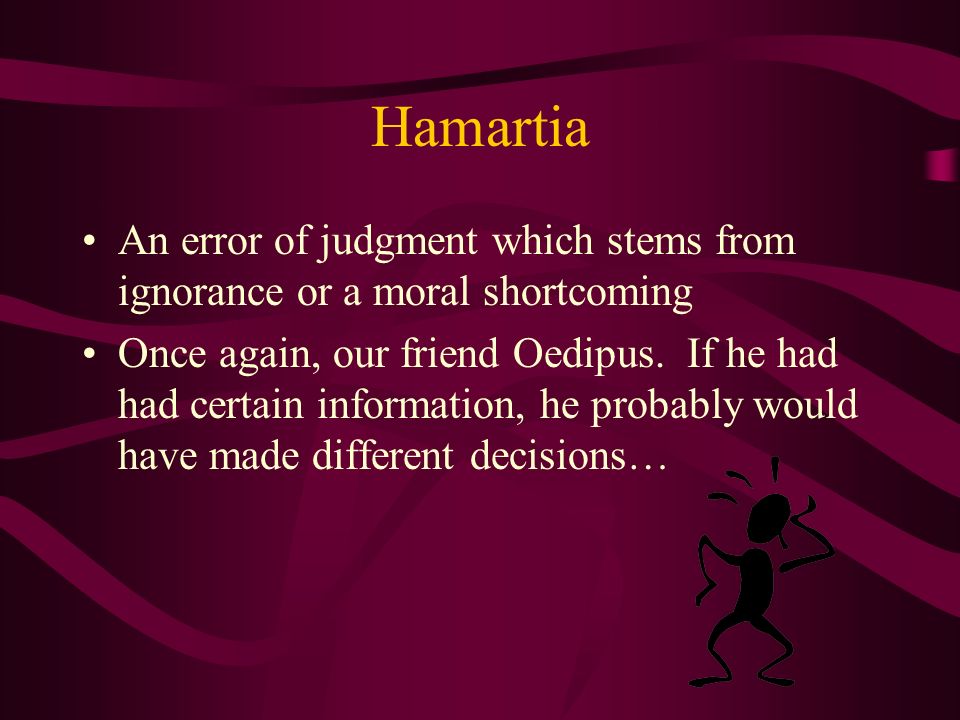 Hamartia

• An error of judgment which stems from ignorance or a moral shortcoming

• Once again, our friend Oedipus. If he had had certain information, he probably would have made different decisions…